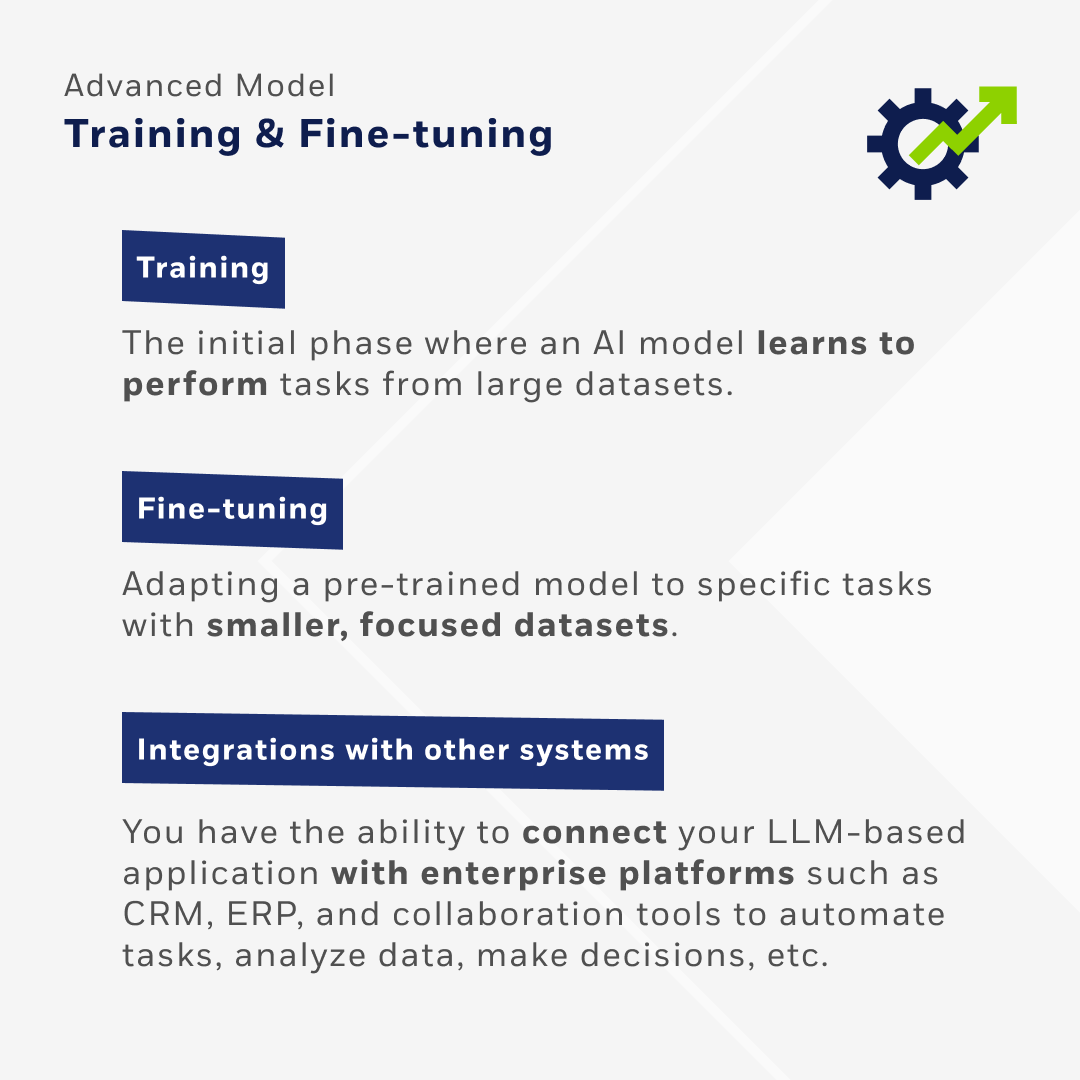 Advanced Model
Training & Fine-tuning

Training

The initial phase where an AI model learns to perform tasks from large datasets.

Fine-tuning

Adapting a pre-trained model to specific tasks with smaller, focused datasets.

Integrations with other systems

You have the ability to connect your LLM-based application with enterprise platforms such as CRM, ERP, and collaboration tools to automate tasks, analyze data, make decisions, etc.